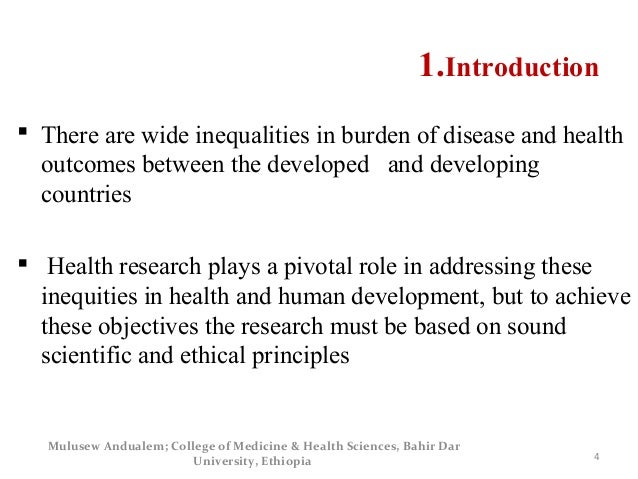 1.Introduction

▪ There are wide inequalities in burden of disease and health outcomes between the developed and developing countries

▪ Health research plays a pivotal role in addressing these inequities in health and human development, but to achieve these objectives the research must be based on sound scientific and ethical principles

Mulusew Andualem; College of Medicine & Health Sciences, Bahir Dar University, Ethiopia

4